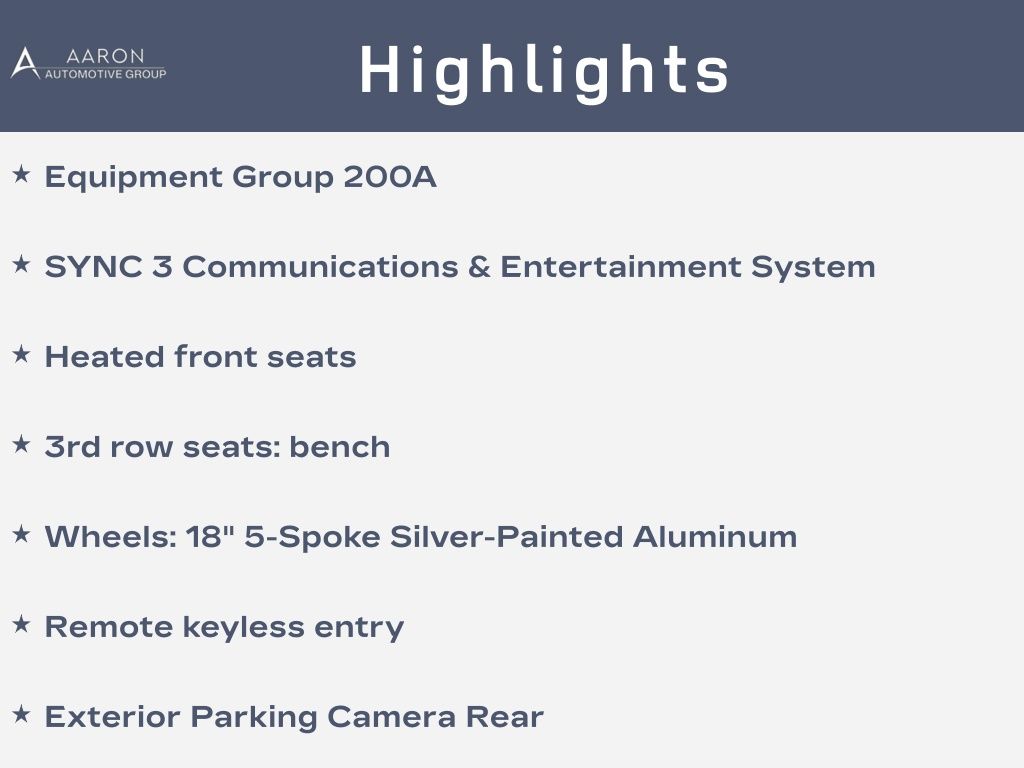 AARON
AUTOMOTIVE GROUP

Highlights

★ Equipment Group 200A

★ SYNC 3 Communications & Entertainment System

★ Heated front seats

★ 3rd row seats: bench

★ Wheels: 18" 5-Spoke Silver-Painted Aluminum

★ Remote keyless entry

★ Exterior Parking Camera Rear